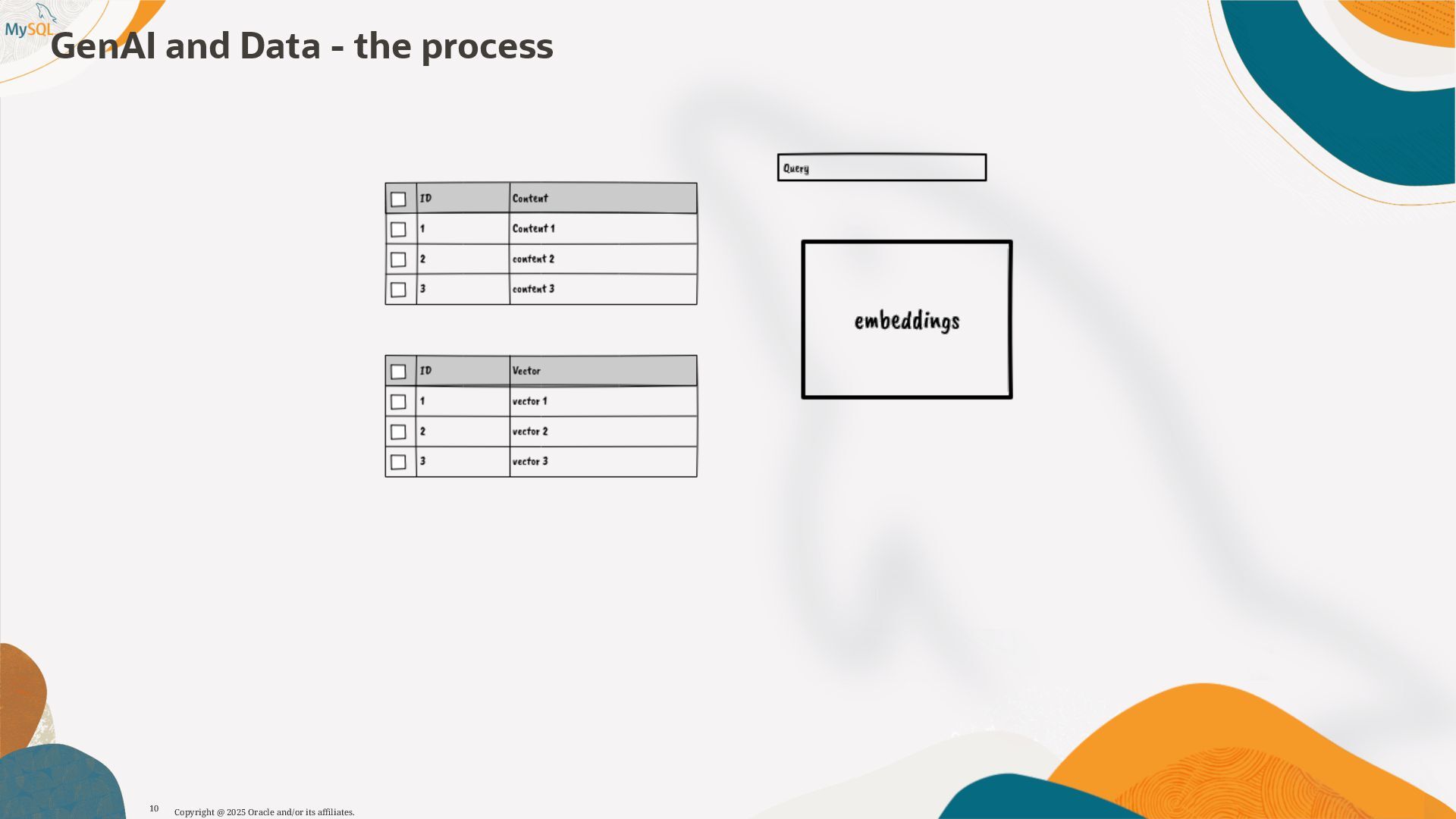 MySQL

GenAI and Data - the process

| | ID | Content |
|---|---|---|
| | 1 | Content 1 |
| | 2 | content 2 |
| | 3 | content 3 |

| | ID | Vector |
|---|---|---|
| | 1 | vector 1 |
| | 2 | vector 2 |
| | 3 | vector 3 |

Query

embeddings

10 Copyright @ 2025 Oracle and/or its affiliates.